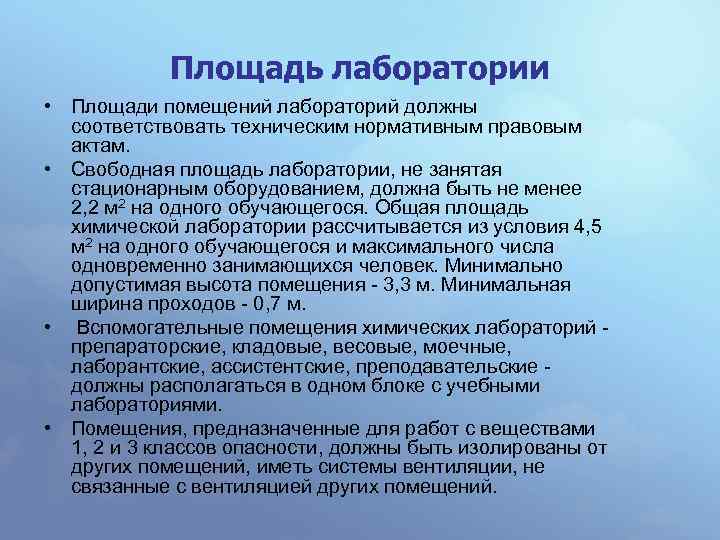 Площадь лаборатории

• Площади помещений лабораторий должны соответствовать техническим нормативным правовым актам.

• Свободная площадь лаборатории, не занятая стационарным оборудованием, должна быть не менее 2,2 м$^2$ на одного обучающегося. Общая площадь химической лаборатории рассчитывается из условия 4,5 м$^2$ на одного обучающегося и максимального числа одновременно занимающихся человек. Минимально допустимая высота помещения - 3,3 м. Минимальная ширина проходов - 0,7 м.

• Вспомогательные помещения химических лабораторий - препараторские, кладовые, весовые, моечные, лаборантские, ассистентские, преподавательские - должны располагаться в одном блоке с учебными лабораториями.

• Помещения, предназначенные для работ с веществами 1, 2 и 3 классов опасности, должны быть изолированы от других помещений, иметь системы вентиляции, не связанные с вентиляцией других помещений.